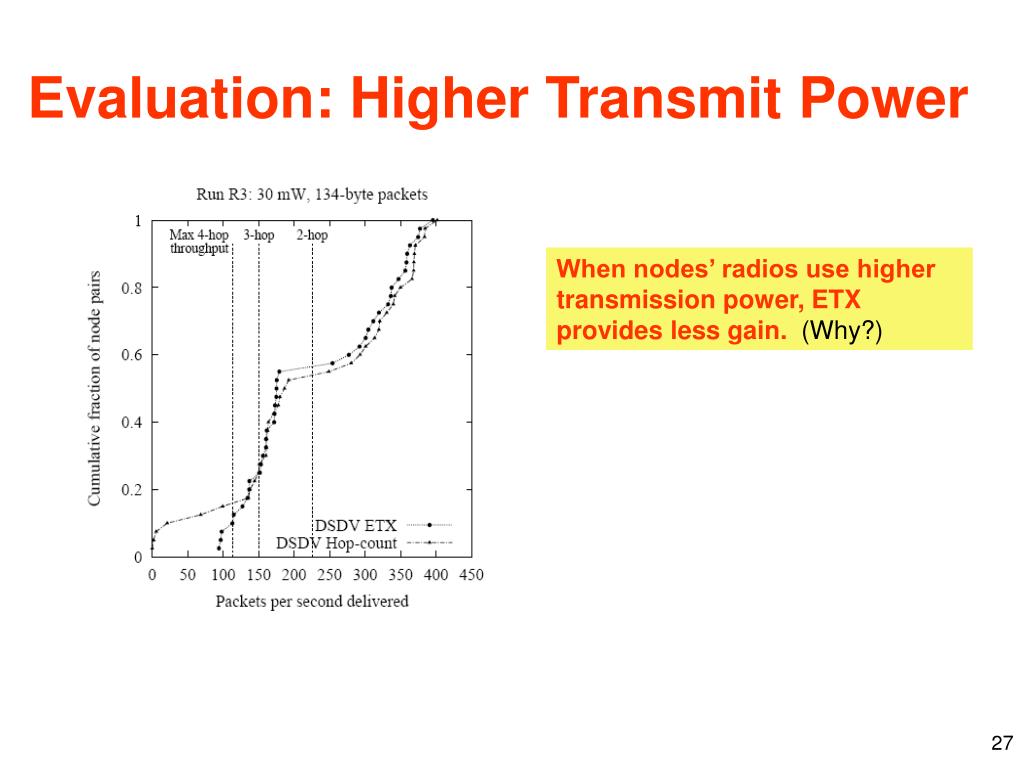 Evaluation: Higher Transmit Power

Run R3: 30 mW, 134-byte packets

Max 4-hop throughput

3-hop

2-hop

Cumulative fraction of node pairs

1

0.8

0.6

0.4

0.2

0

DSDV ETX

DSDV Hop-count

0 50 100 150 200 250 300 350 400 450

Packets per second delivered

When nodes' radios use higher transmission power, ETX provides less gain. (Why?)

27